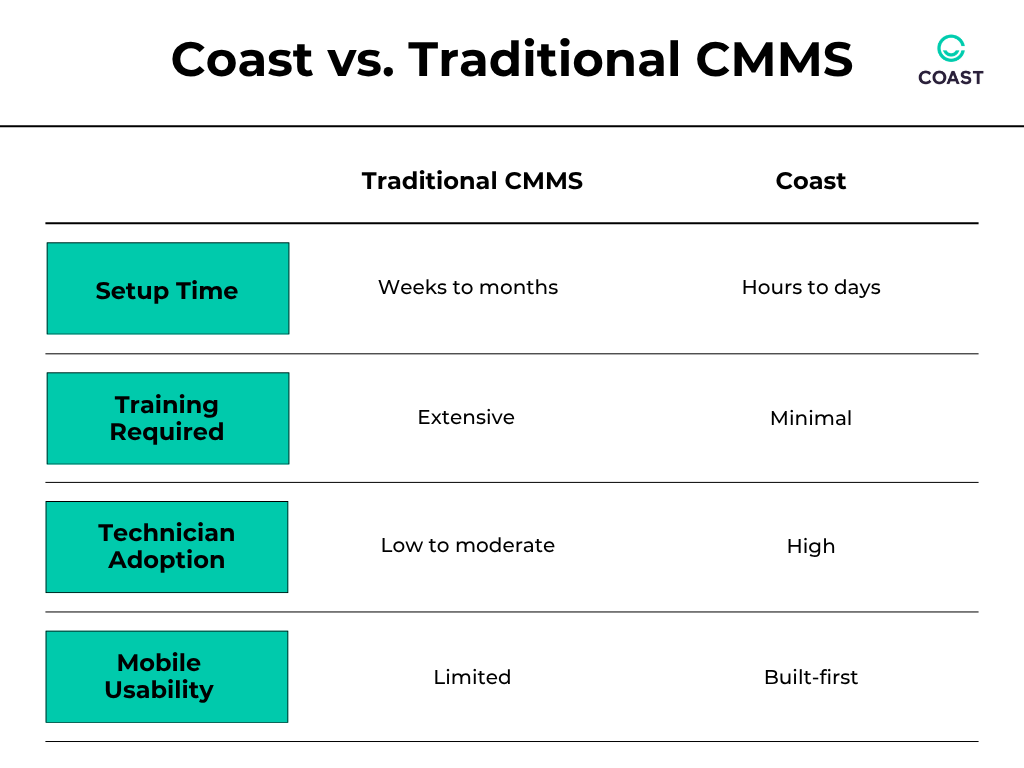 Coast vs. Traditional CMMS

COAST

| | Traditional CMMS | Coast |
|---|---|---|
| Setup Time | Weeks to months | Hours to days |
| Training Required | Extensive | Minimal |
| Technician Adoption | Low to moderate | High |
| Mobile Usability | Limited | Built-first |